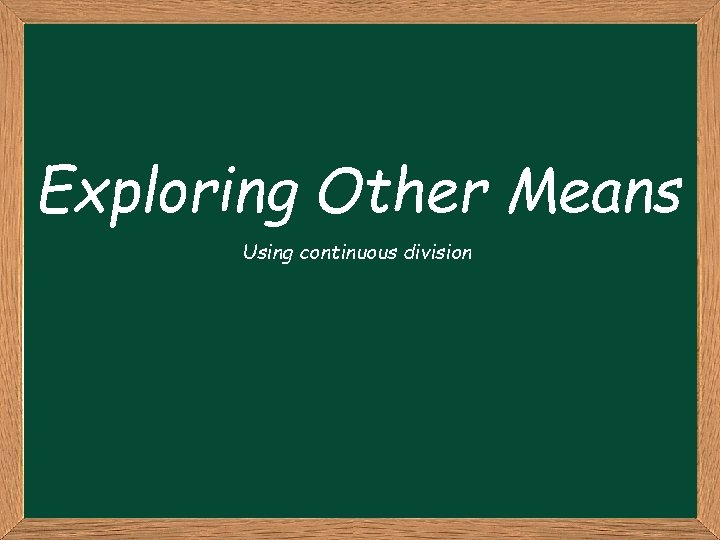 Exploring Other Means

Using continuous division